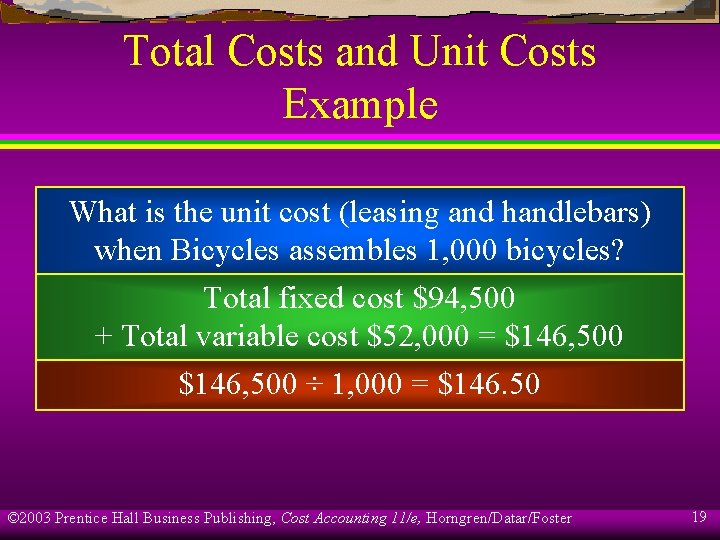 Total Costs and Unit Costs Example

What is the unit cost (leasing and handlebars) when Bicycles assembles 1,000 bicycles?

Total fixed cost \$94,500
+ Total variable cost \$52,000 = \$146,500

\$146,500 ÷ 1,000 = \$146.50

©2003 Prentice Hall Business Publishing, Cost Accounting 11/e, Horngren/Datar/Foster

19